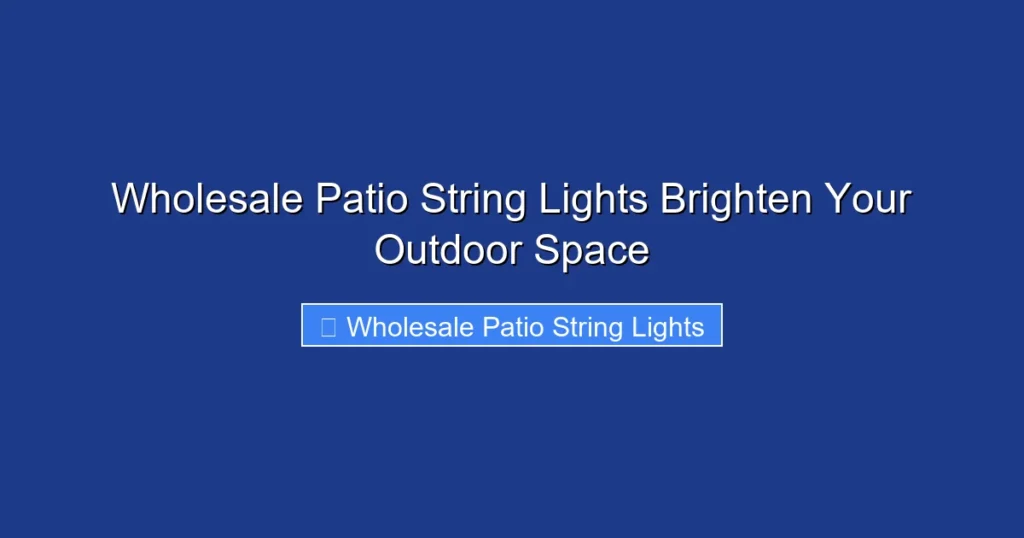 Wholesale Patio String Lights Brighten Your Outdoor Space

Wholesale Patio String Lights